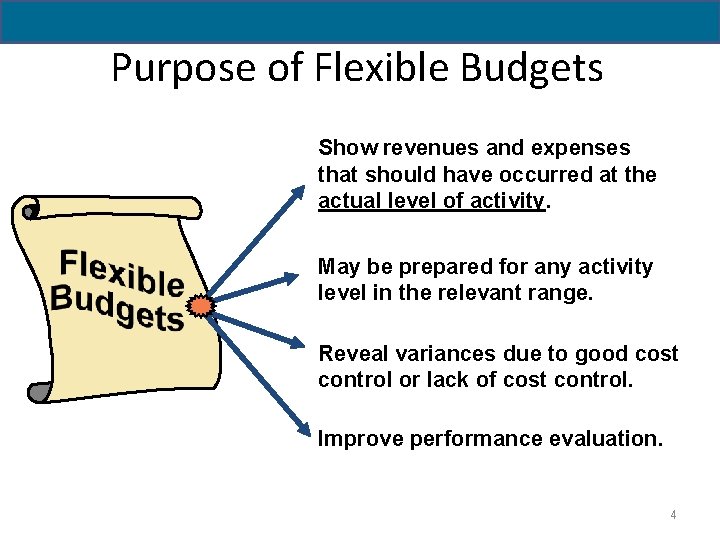 Purpose of Flexible Budgets

Flexible Budgets

Show revenues and expenses that should have occurred at the actual level of activity.

May be prepared for any activity level in the relevant range.

Reveal variances due to good cost control or lack of cost control.

Improve performance evaluation.

4